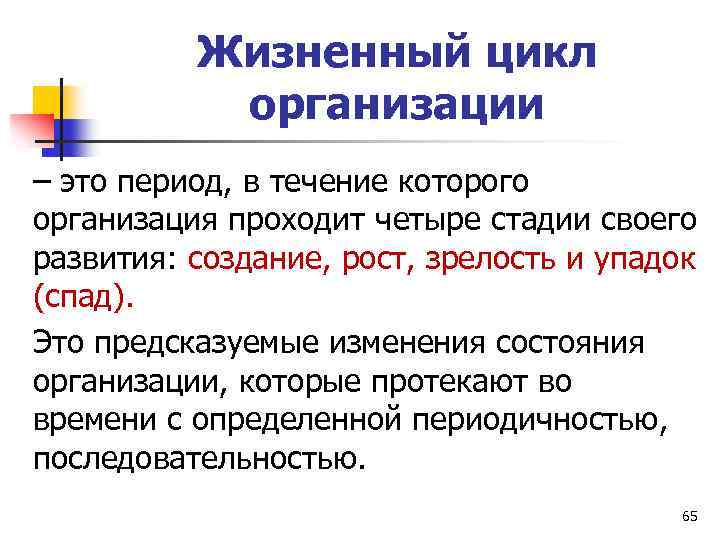 Жизненный цикл организации

– это период, в течение которого организация проходит четыре стадии своего развития: создание, рост, зрелость и упадок (спад).

Это предсказуемые изменения состояния организации, которые протекают во времени с определенной периодичностью, последовательностью.

65